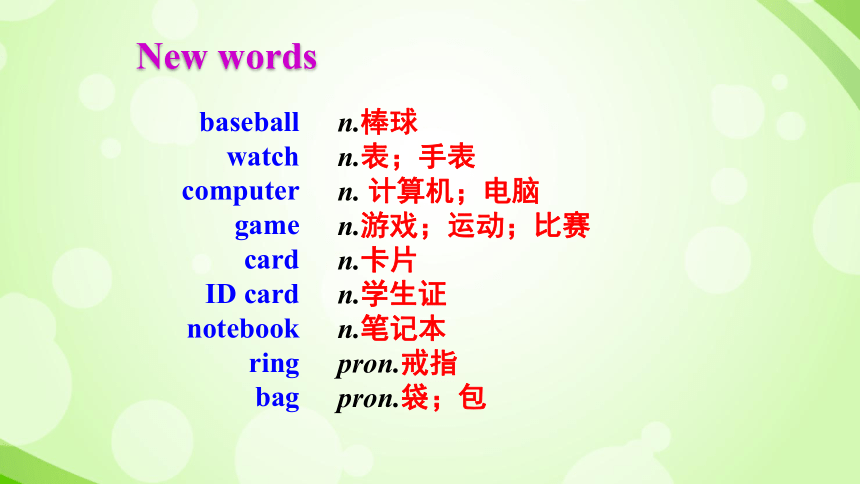 New words

baseball n.棒球
watch n.表；手表
computer n. 计算机；电脑
game n.游戏；运动；比赛
card n.卡片
ID card n.学生证
notebook n.笔记本
ring pron.戒指
bag pron.袋；包